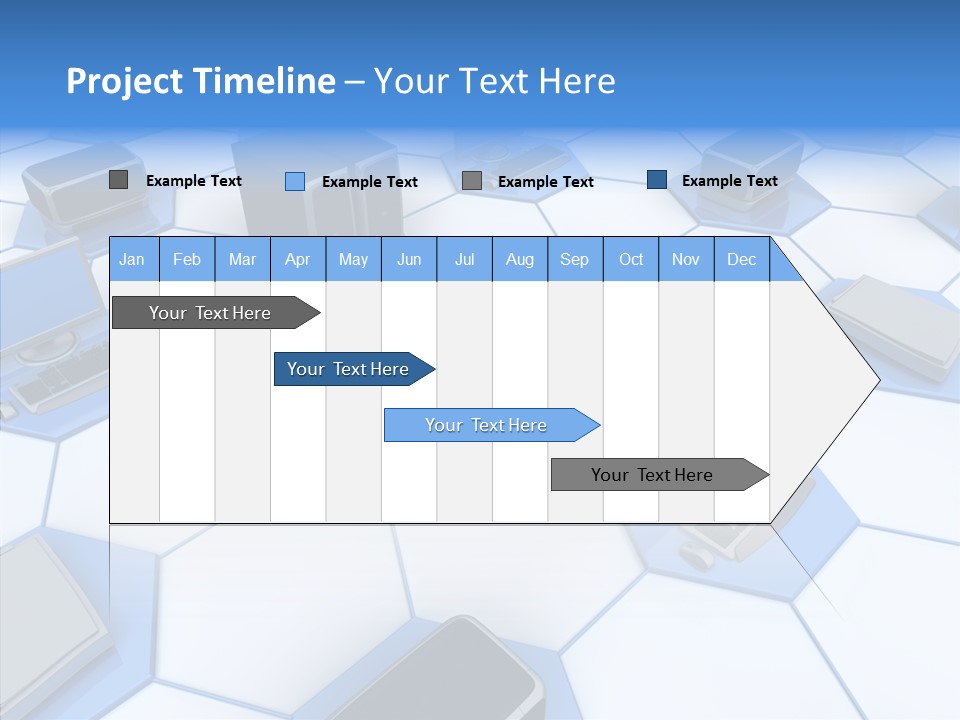 Project Timeline – Your Text Here

Example Text
Example Text
Example Text
Example Text

| Jan | Feb | Mar | Apr | May | Jun | Jul | Aug | Sep | Oct | Nov | Dec |
|---|---|---|---|---|---|---|---|---|---|---|---|

Your Text Here
Your Text Here
Your Text Here
Your Text Here